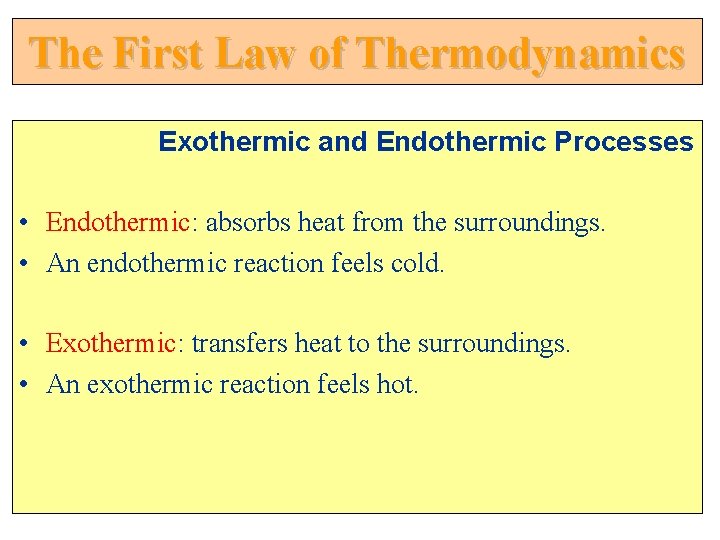 The First Law of Thermodynamics

Exothermic and Endothermic Processes

• Endothermic: absorbs heat from the surroundings.
• An endothermic reaction feels cold.

• Exothermic: transfers heat to the surroundings.
• An exothermic reaction feels hot.